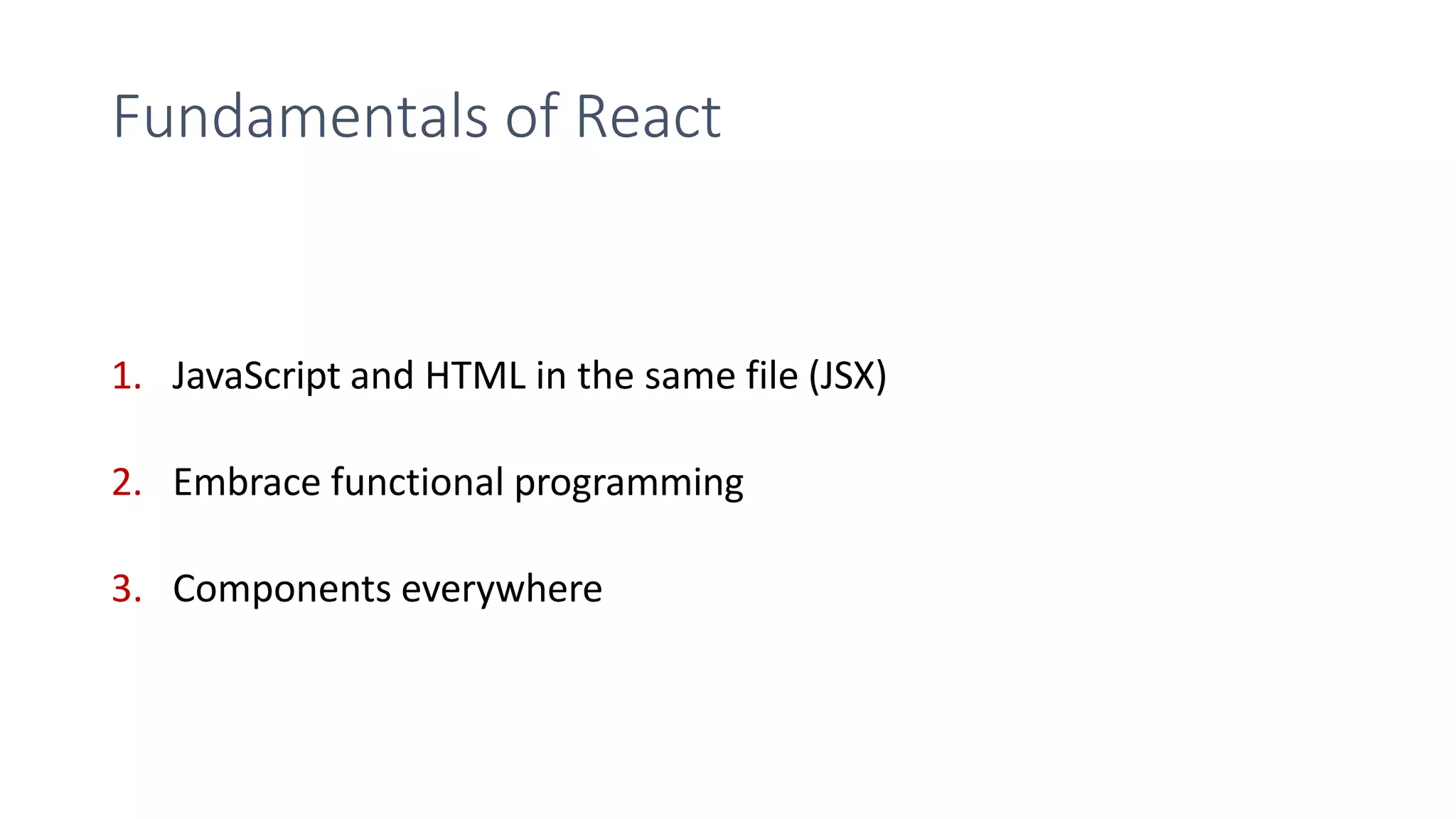 Fundamentals of React

1. JavaScript and HTML in the same file (JSX)

2. Embrace functional programming

3. Components everywhere